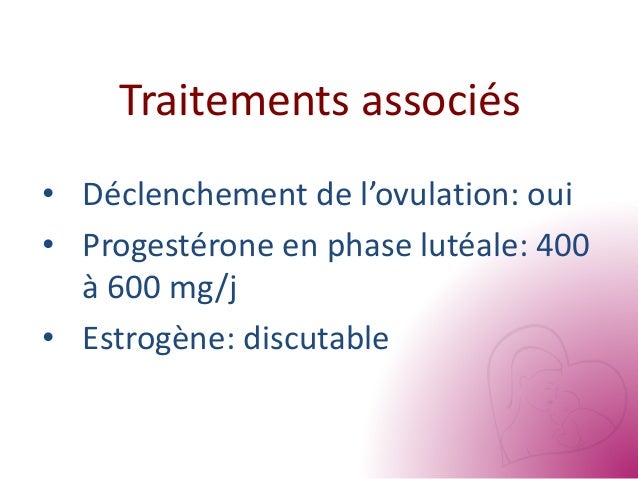 Traitements associés

• Déclenchement de l’ovulation: oui
• Progestérone en phase lutéale: 400 à 600 mg/j
• Estrogène: discutable